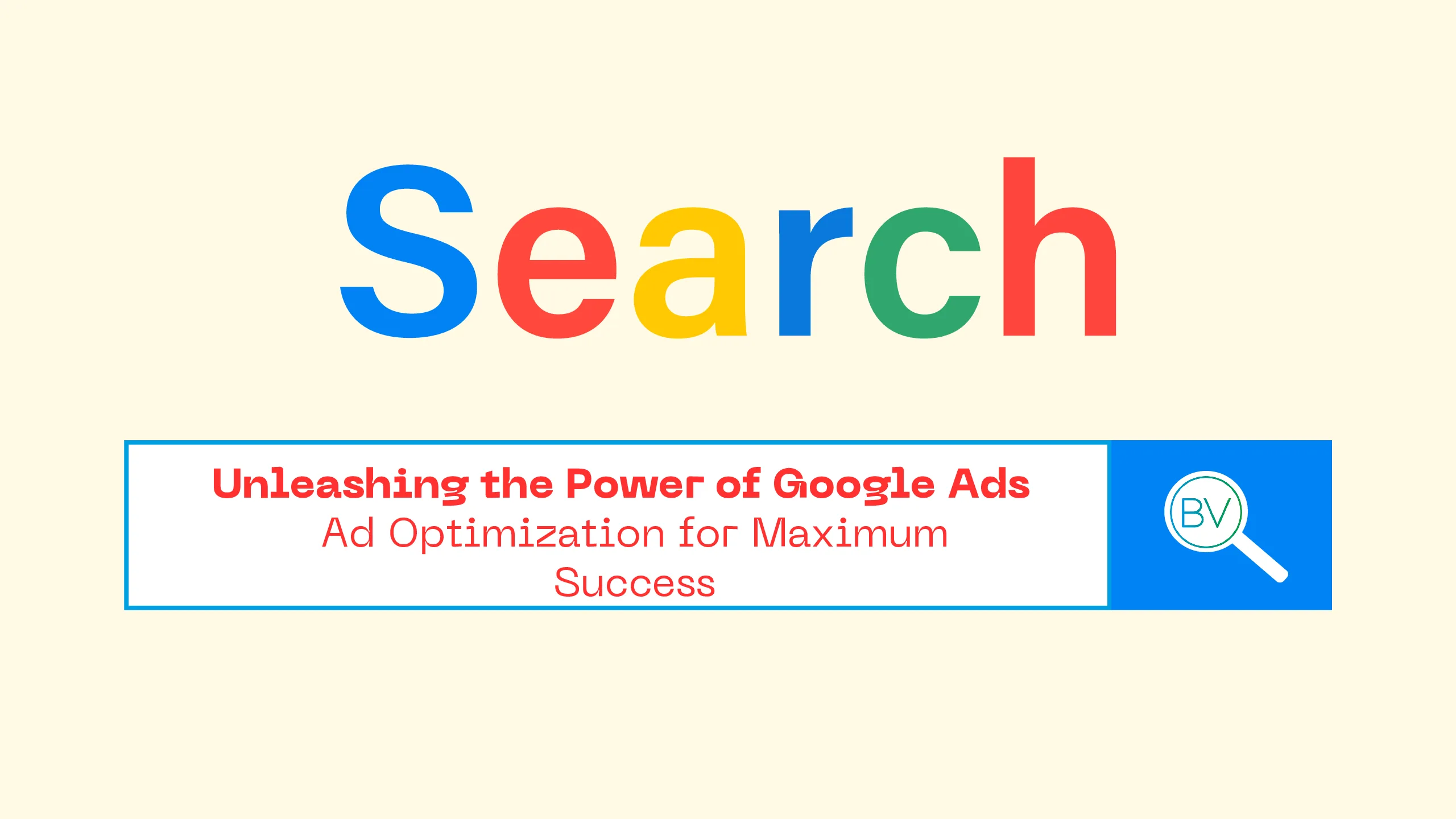 Search

Unleashing the Power of Google Ads
Ad Optimization for Maximum Success

BV